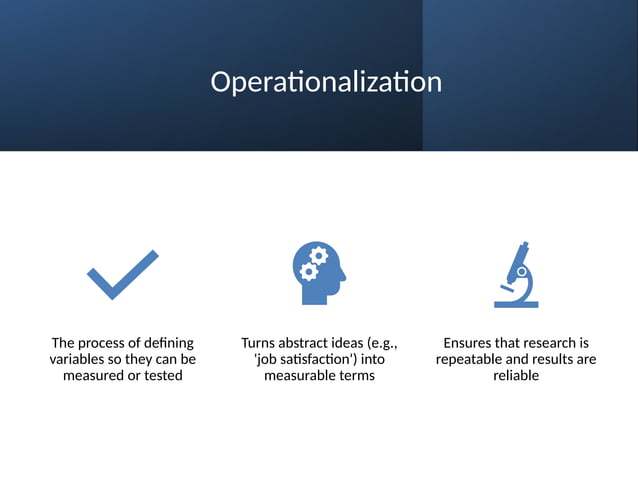 Operationalization

The process of defining variables so they can be measured or tested

Turns abstract ideas (e.g., 'job satisfaction') into measurable terms

Ensures that research is repeatable and results are reliable